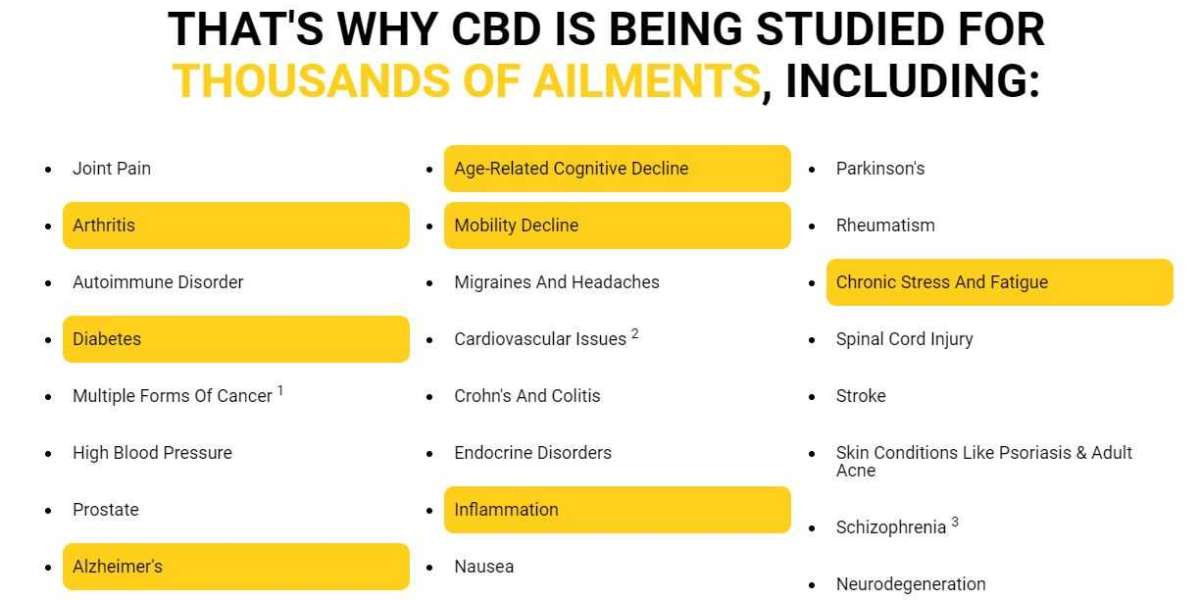 THAT'S WHY CBD IS BEING STUDIED FOR THOUSANDS OF AILMENTS, INCLUDING:

- Joint Pain
- Arthritis
- Autoimmune Disorder
- Diabetes
- Multiple Forms Of Cancer $^1$
- High Blood Pressure
- Prostate
- Alzheimer's

- Age-Related Cognitive Decline
- Mobility Decline
- Migraines And Headaches
- Cardiovascular Issues $^2$
- Crohn's And Colitis
- Endocrine Disorders
- Inflammation
- Nausea

- Parkinson's
- Rheumatism
- Chronic Stress And Fatigue
- Spinal Cord Injury
- Stroke
- Skin Conditions Like Psoriasis & Adult Acne
- Schizophrenia $^3$
- Neurodegeneration